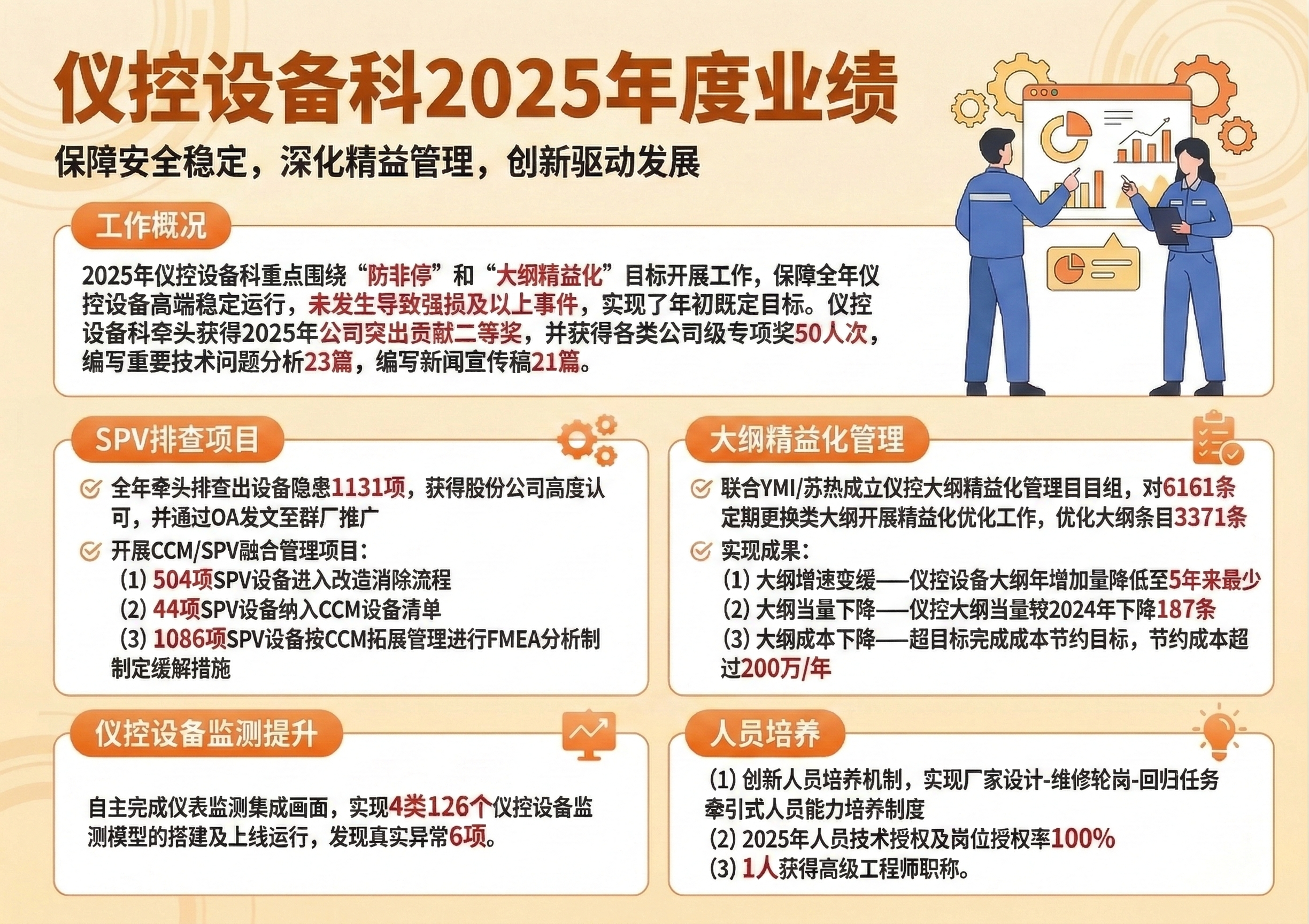 仪控设备科2025年度业绩

保障安全稳定，深化精益管理，创新驱动发展

工作概况

2025年仪控设备科重点围绕“防非停”和“大纲精益化”目标开展工作，保障全年仪控设备高端稳定运行，未发生导致强损及以上事件，实现了年初既定目标。仪控设备科牵头获得2025年公司突出贡献二等奖，并获得各类公司级专项奖50人次，编写重要技术问题分析23篇，编写新闻宣传稿21篇。

SPV排查项目

全年牵头排查出设备隐患1131项，获得股份公司高度认可，并通过OA发文至群厂推广

开展CCM/SPV融合管理项目：
(1) 504项SPV设备进入改造消除流程
(2) 44项SPV设备纳入CCM设备清单
(3) 1086项SPV设备按CCM拓展管理进行FMEA分析制制定缓解措施

大纲精益化管理

联合YMI/苏热成立仪控大纲精益化管理目目组，对6161条定期更换类大纲开展精益化优化工作，优化大纲条目3371条

实现成果：
(1) 大纲增速变缓——仪控设备大纲年增加量降低至5年来最少
(2) 大纲当量下降——仪控大纲当量较2024年下降187条
(3) 大纲成本下降——超目标完成成本节约目标，节约成本超过200万/年

仪控设备监测提升

自主完成仪表监测集成画面，实现4类126个仪控设备监测模型的搭建及上线运行，发现真实异常6项。

人员培养

(1) 创新人员培养机制，实现厂家设计-维修轮岗-回归任务牵引式人员能力培养制度
(2) 2025年人员技术授权及岗位授权率100%
(3) 1人获得高级工程师职称。